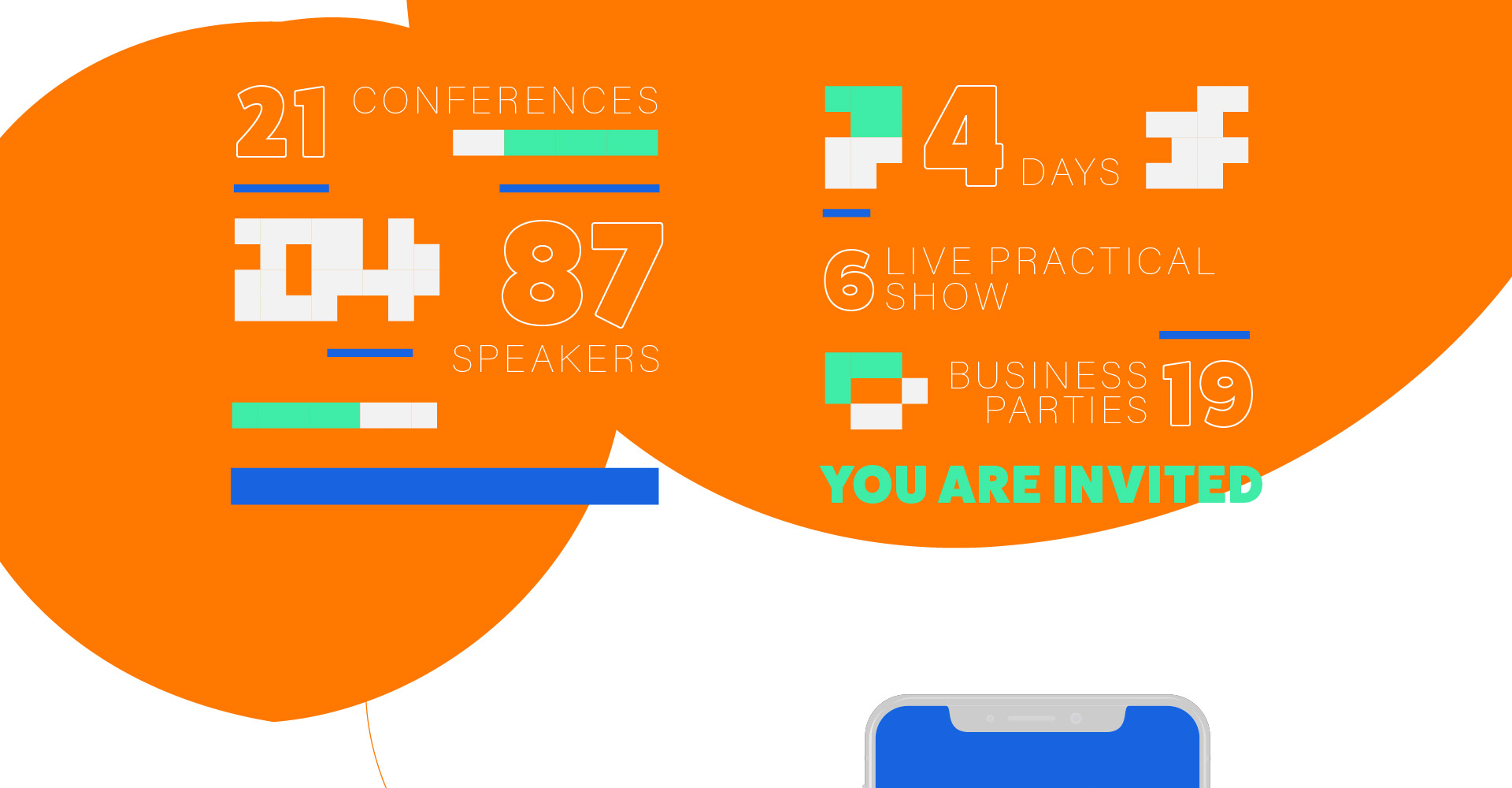 21 CONFERENCES

87 SPEAKERS

4 DAYS

6 LIVE PRACTICAL SHOW

BUSINESS PARTIES 19

YOU ARE INVITED